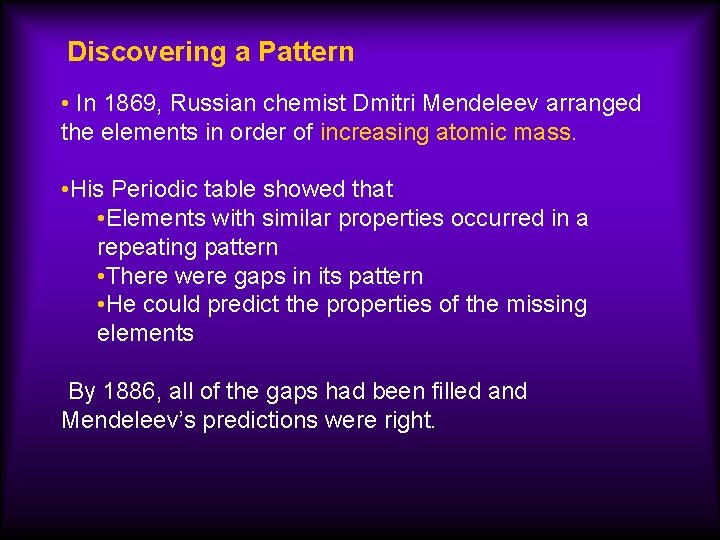 Discovering a Pattern

• In 1869, Russian chemist Dmitri Mendeleev arranged the elements in order of increasing atomic mass.

•His Periodic table showed that

•Elements with similar properties occurred in a repeating pattern

•There were gaps in its pattern

•He could predict the properties of the missing elements

By 1886, all of the gaps had been filled and Mendeleev's predictions were right.